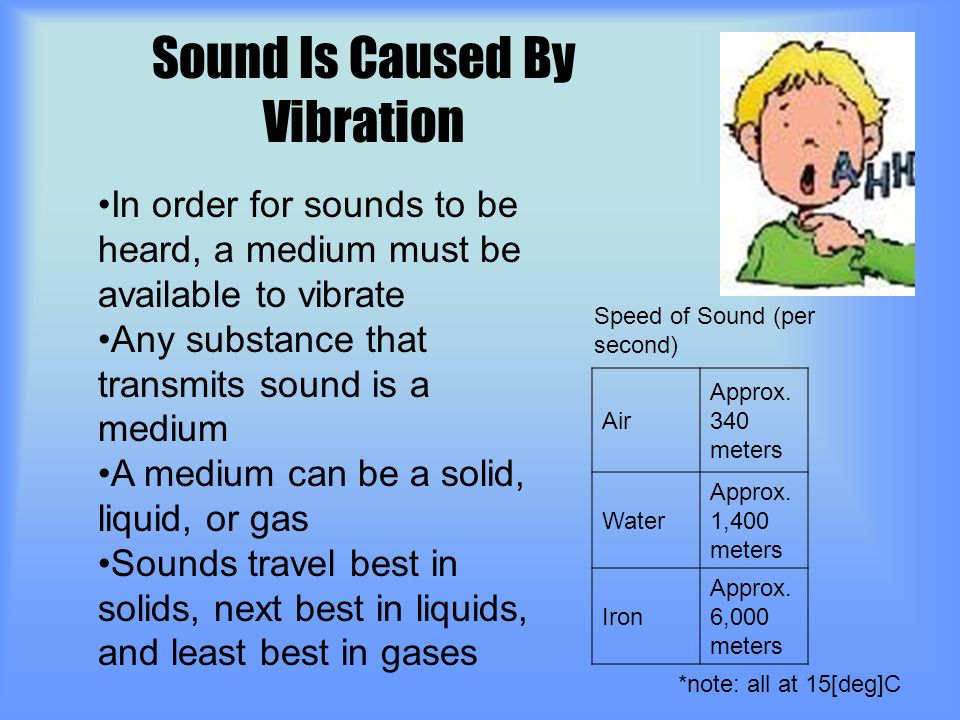 Sound Is Caused By Vibration

•In order for sounds to be heard, a medium must be available to vibrate
•Any substance that transmits sound is a medium
•A medium can be a solid, liquid, or gas
•Sounds travel best in solids, next best in liquids, and least best in gases

AHH

Speed of Sound (per second)

| Air | Approx. 340 meters |
|---|---|
| Water | Approx. 1,400 meters |
| Iron | Approx. 6,000 meters |

*note: all at 15[deg]C